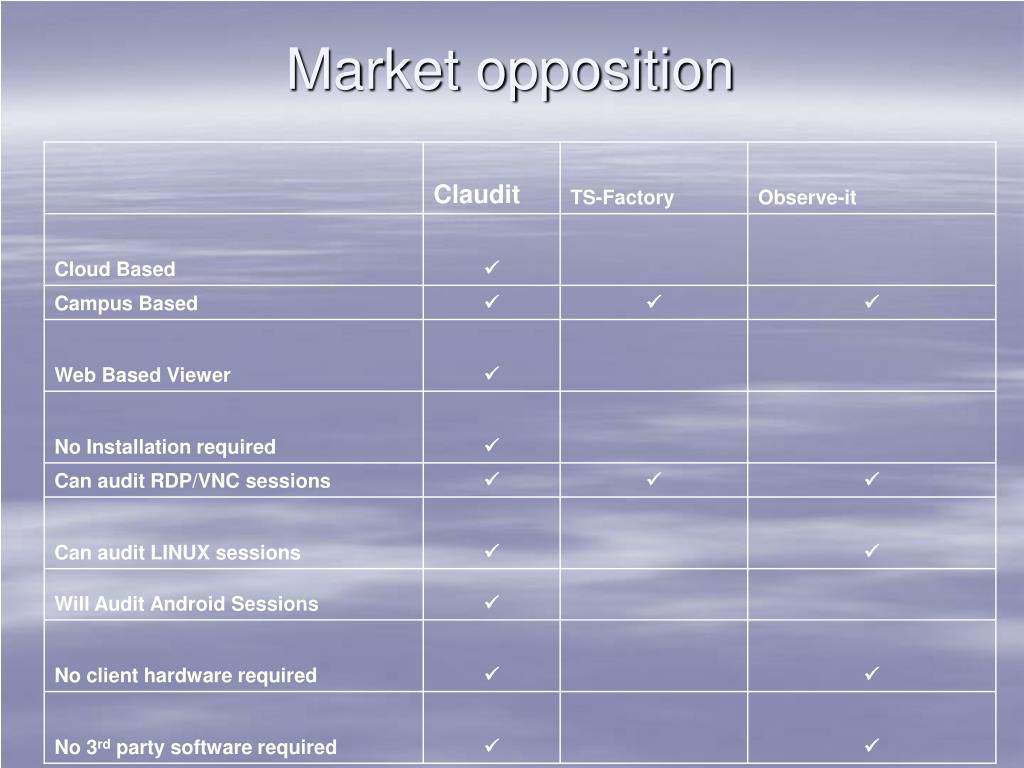 Market opposition

| | Claudit | TS-Factory | Observe-it |
|---|---|---|---|
| Cloud Based | ✓ | | |
| Campus Based | ✓ | ✓ | ✓ |
| Web Based Viewer | ✓ | | |
| No Installation required | ✓ | | |
| Can audit RDP/VNC sessions | ✓ | ✓ | ✓ |
| Can audit LINUX sessions | ✓ | | ✓ |
| Will Audit Android Sessions | ✓ | | |
| No client hardware required | ✓ | | ✓ |
| No 3$^{rd}$ party software required | ✓ | | ✓ |